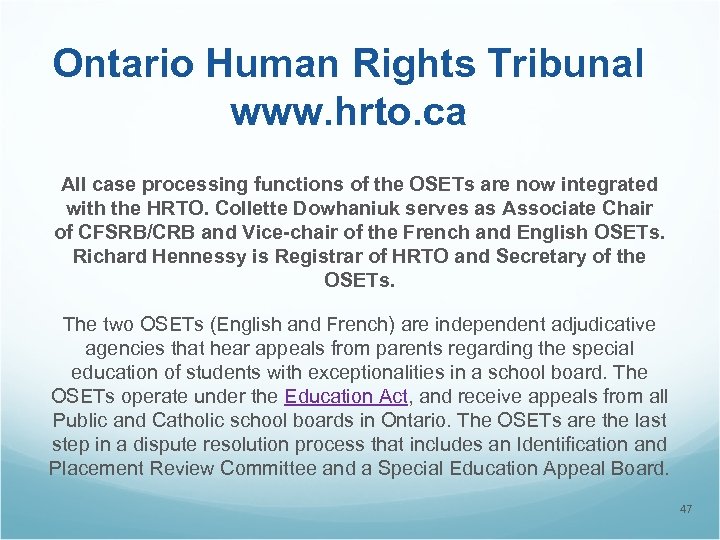 Ontario Human Rights Tribunal
www.hrto.ca

All case processing functions of the OSETs are now integrated with the HRTO. Collette Dowhaniuk serves as Associate Chair of CFSRB/CRB and Vice-chair of the French and English OSETs. Richard Hennessy is Registrar of HRTO and Secretary of the OSETs.

The two OSETs (English and French) are independent adjudicative agencies that hear appeals from parents regarding the special education of students with exceptionalities in a school board. The OSETs operate under the Education Act, and receive appeals from all Public and Catholic school boards in Ontario. The OSETs are the last step in a dispute resolution process that includes an Identification and Placement Review Committee and a Special Education Appeal Board.

47